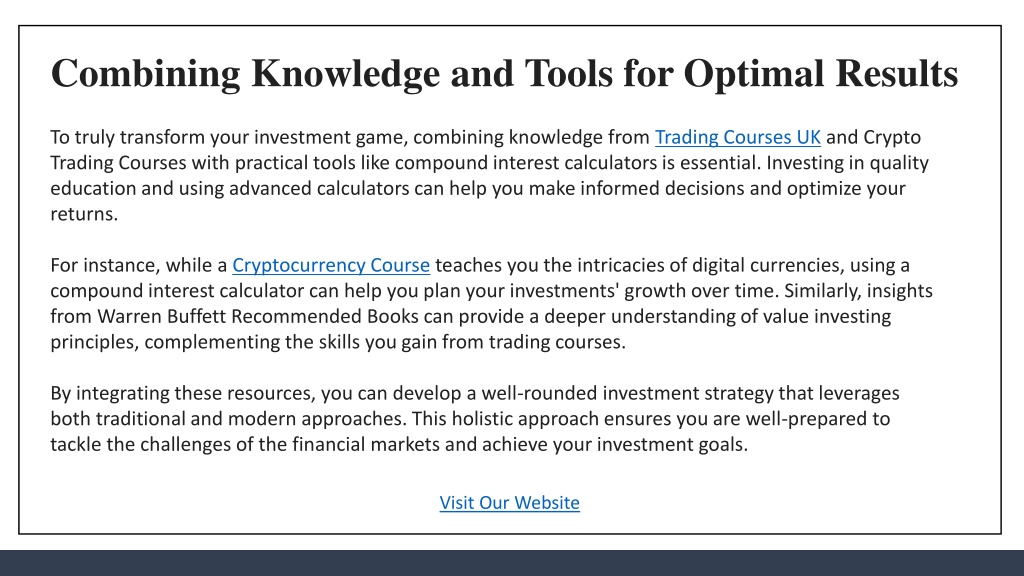 Combining Knowledge and Tools for Optimal Results

To truly transform your investment game, combining knowledge from Trading Courses UK and Crypto Trading Courses with practical tools like compound interest calculators is essential. Investing in quality education and using advanced calculators can help you make informed decisions and optimize your returns.

For instance, while a Cryptocurrency Course teaches you the intricacies of digital currencies, using a compound interest calculator can help you plan your investments' growth over time. Similarly, insights from Warren Buffett Recommended Books can provide a deeper understanding of value investing principles, complementing the skills you gain from trading courses.

By integrating these resources, you can develop a well-rounded investment strategy that leverages both traditional and modern approaches. This holistic approach ensures you are well-prepared to tackle the challenges of the financial markets and achieve your investment goals.

Visit Our Website